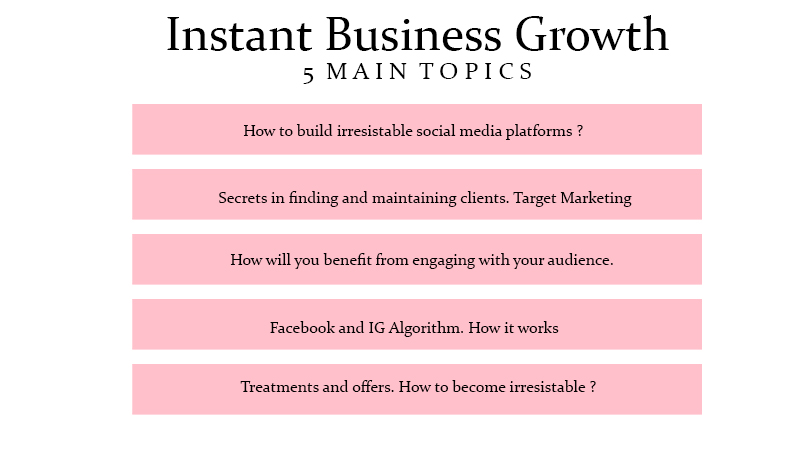 Instant Business Growth
5 MAIN TOPICS

How to build irresistable social media platforms ?

Secrets in finding and maintaining clients. Target Marketing

How will you benefit from engaging with your audience.

Facebook and IG Algorithm. How it works

Treatments and offers. How to become irresistable ?